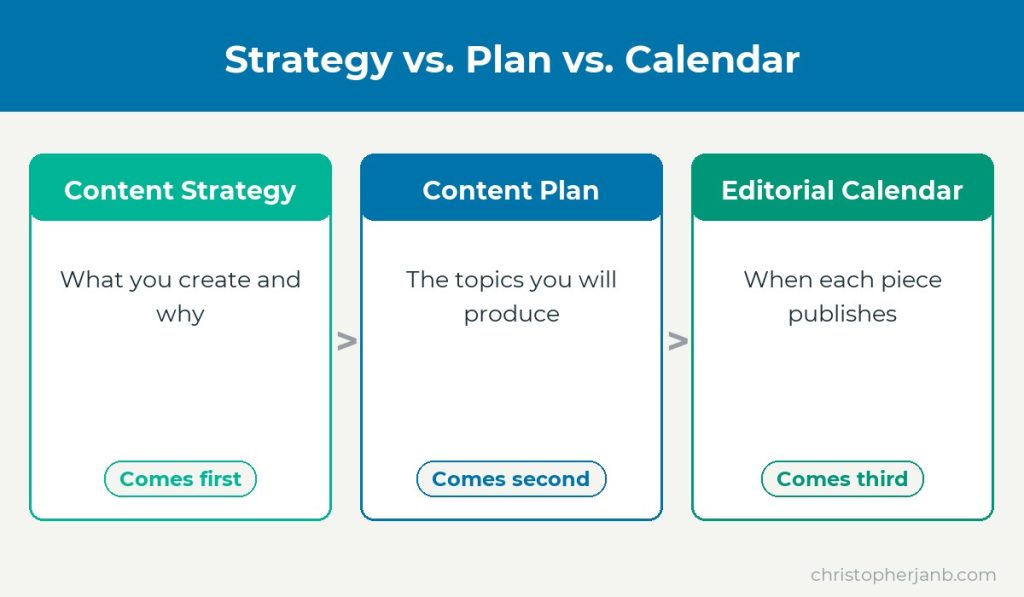 Strategy vs. Plan vs. Calendar

Content Strategy

What you create and why

Comes first

>

Content Plan

The topics you will produce

Comes second

>

Editorial Calendar

When each piece publishes

Comes third

christopherjanb.com